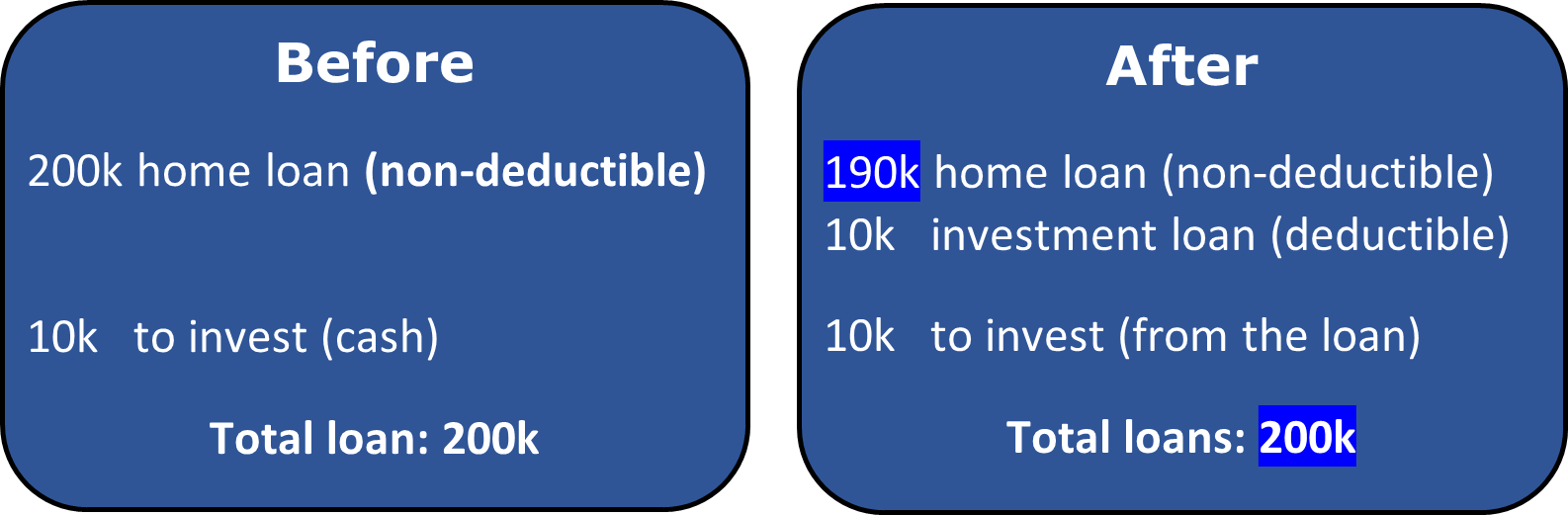 Before

200k home loan (non-deductible)

10k to invest (cash)

Total loan: 200k

After

190k home loan (non-deductible)
10k investment loan (deductible)

10k to invest (from the loan)

Total loans: 200k